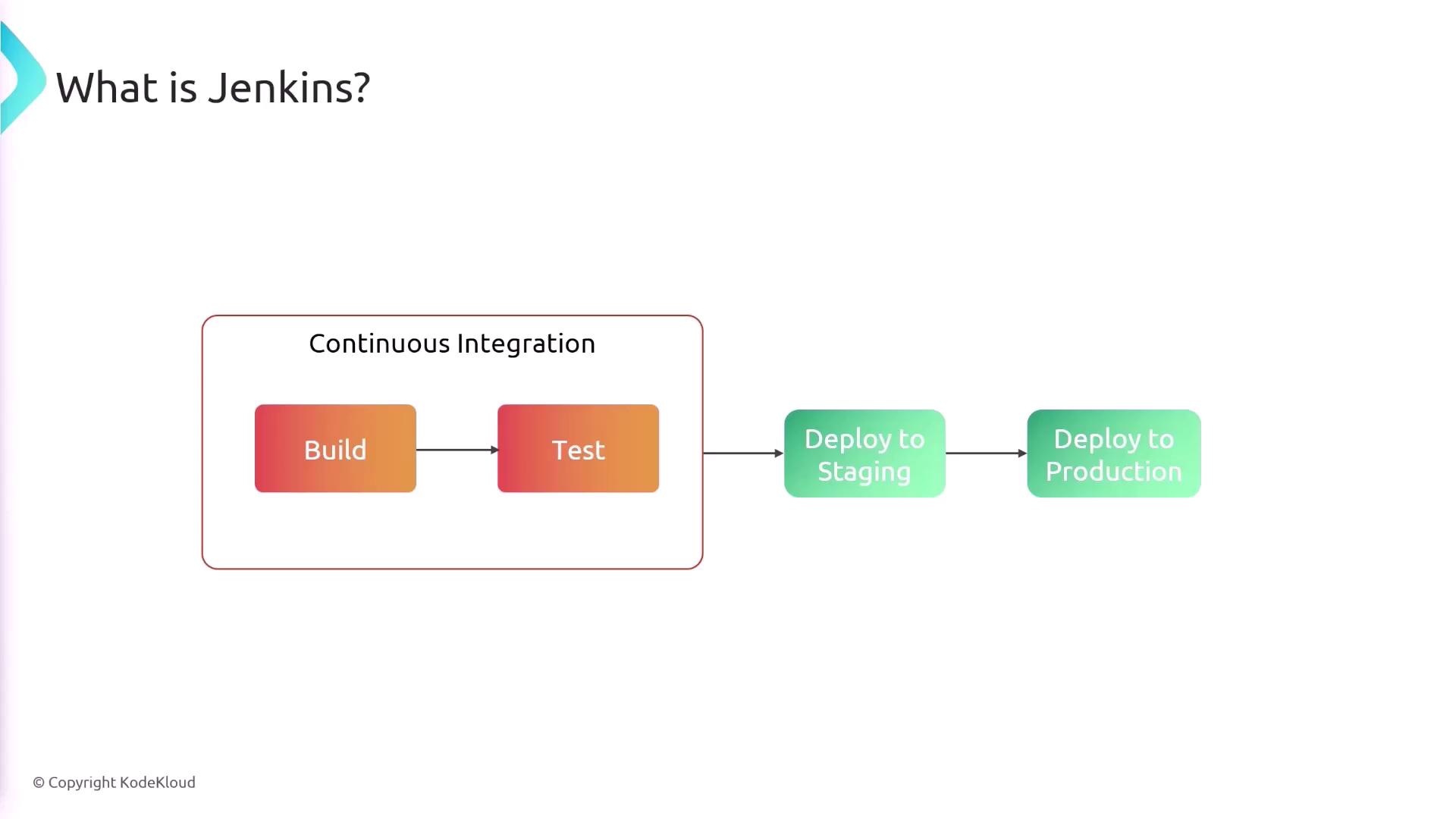 What is Jenkins?

Continuous Integration

Build

Test

Deploy to Staging

Deploy to Production

© Copyright KodeKloud